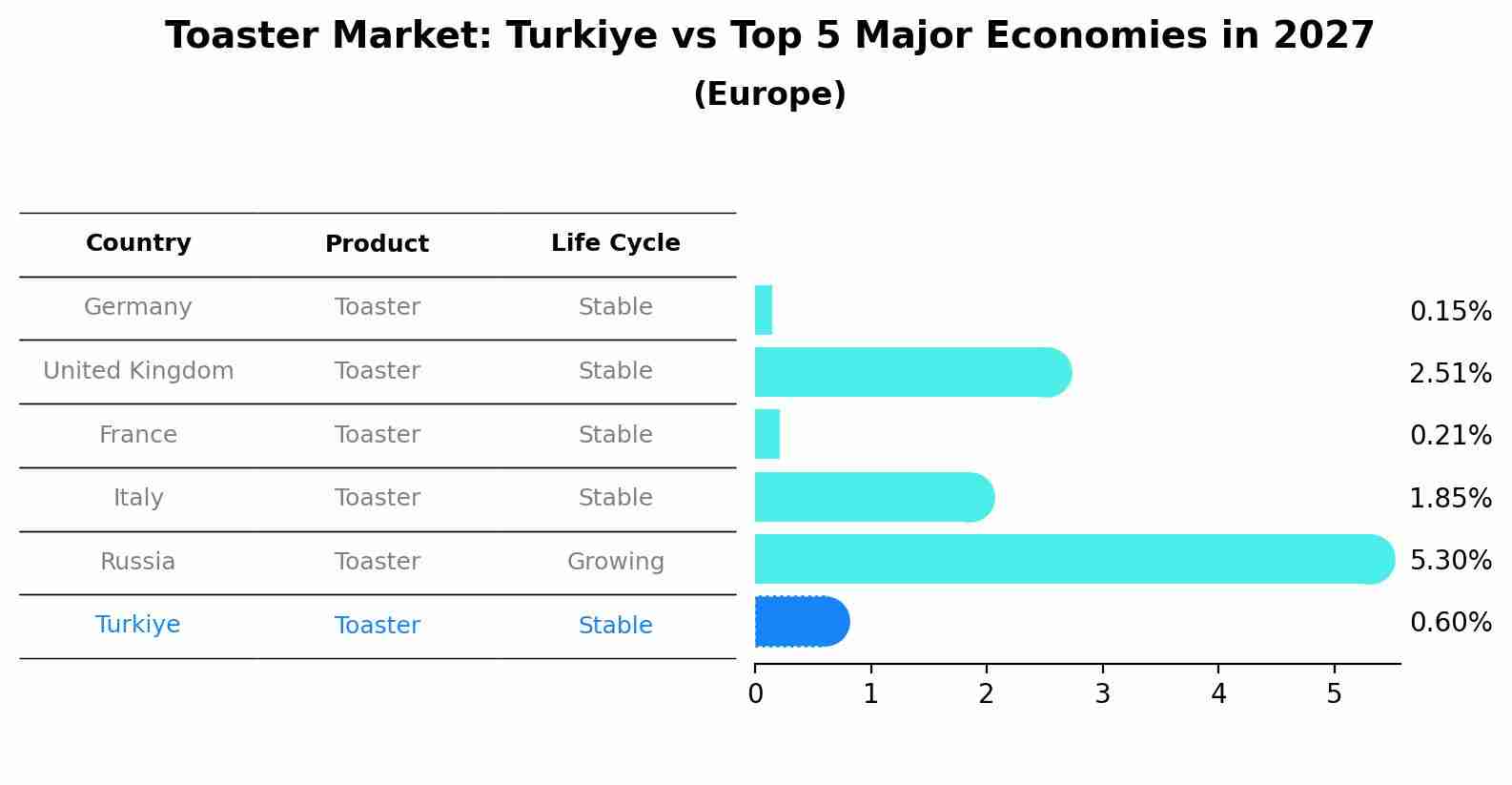 Toaster Market: Turkiye vs Top 5 Major Economies in 2027

(Europe)

| Country | Product | Life Cycle |
|---|---|---|
| Germany | Toaster | Stable |
| United Kingdom | Toaster | Stable |
| France | Toaster | Stable |
| Italy | Toaster | Stable |
| Russia | Toaster | Growing |
| Turkiye | Toaster | Stable |

0.15%
2.51%
0.21%
1.85%
5.30%
0.60%

0 1 2 3 4 5